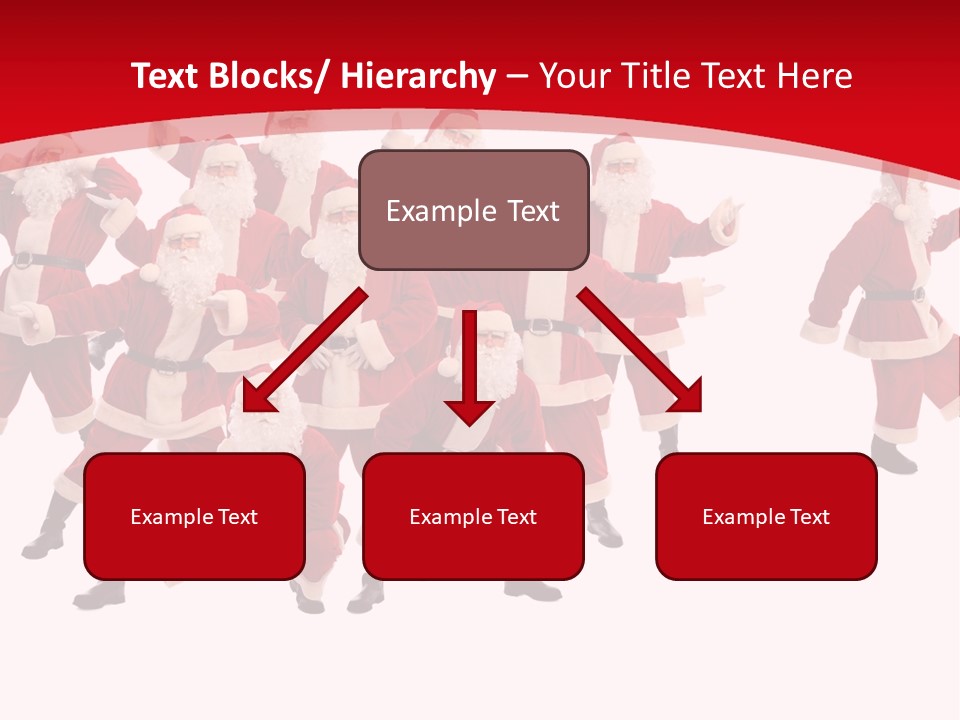 Text Blocks/ Hierarchy – Your Title Text Here

Example Text

Example Text

Example Text

Example Text